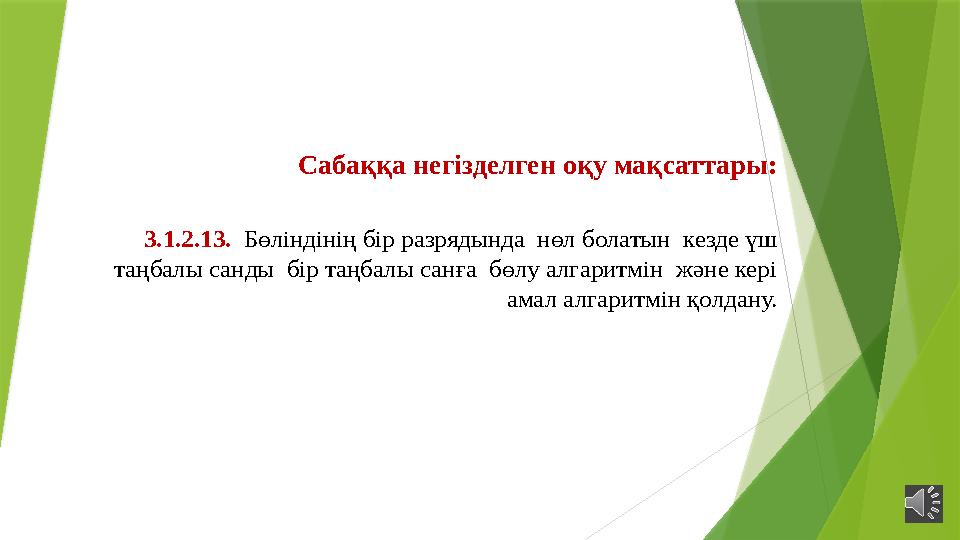 Сабаққа негізделген оқу мақсаттары:

3.1.2.13. Бөліндінің бір разрядында нөл болатын кезде үш таңбалы санды бір таңбалы санға бөлу алгаритмін және кері амал алгаритмін қолдану.